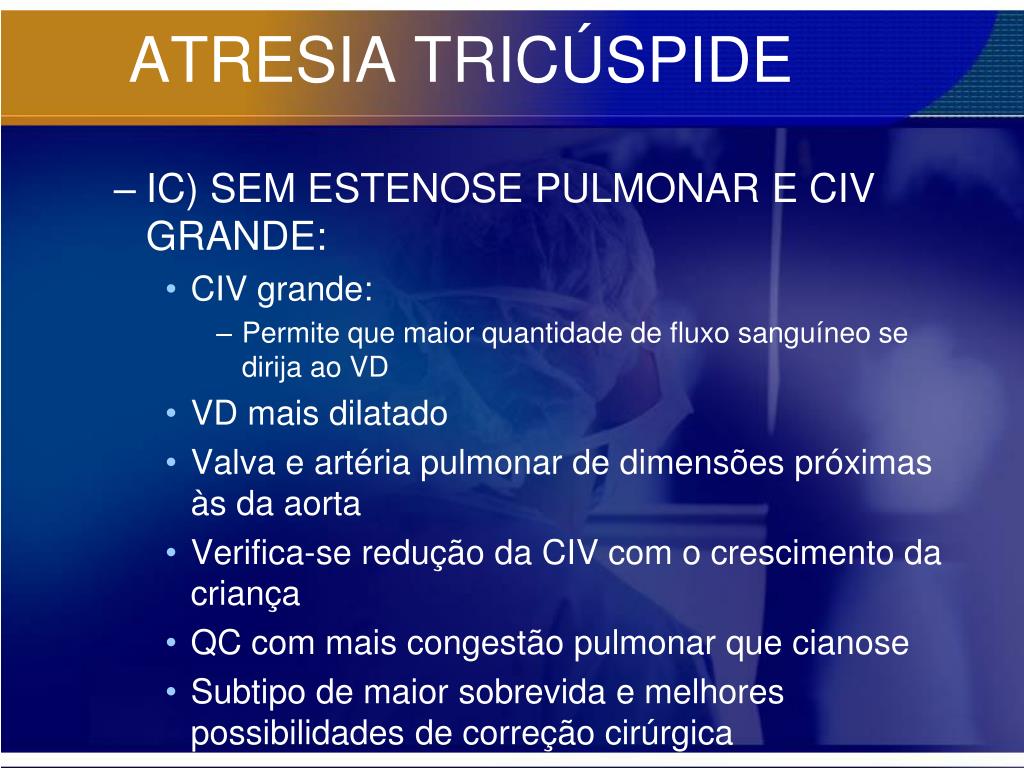 ATRESIA TRICÚSPIDE

– IC) SEM ESTENOSE PULMONAR E CIV GRANDE:

• CIV grande:

– Permite que maior quantidade de fluxo sanguíneo se dirija ao VD

• VD mais dilatado

• Valva e artéria pulmonar de dimensões próximas às da aorta

• Verifica-se redução da CIV com o crescimento da criança

• QC com mais congestão pulmonar que cianose

• Subtipo de maior sobrevida e melhores possibilidades de correção cirúrgica